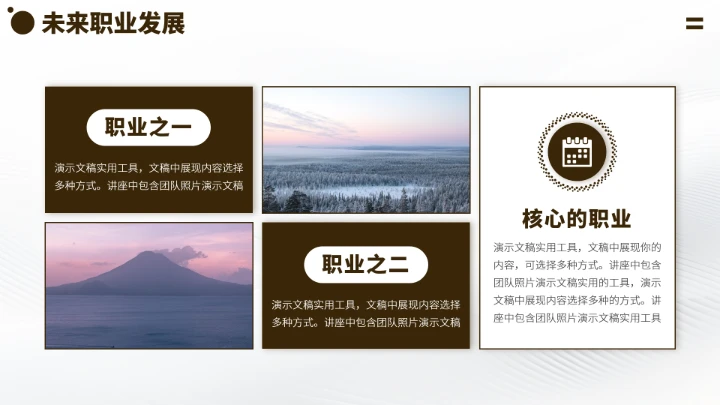 未来职业发展

职业之一

演示文稿实用工具，文稿中展现内容选择多种方式。讲座中包含团队照片演示文稿

职业之二

演示文稿实用工具，文稿中展现内容选择多种方式。讲座中包含团队照片演示文稿

核心的职业

演示文稿实用工具，文稿中展现你的内容，可选择多种方式。讲座中包含团队照片演示文稿实用的工具，演示文稿中展现内容选择多种的方式。讲座中包含团队照片演示文稿实用工具